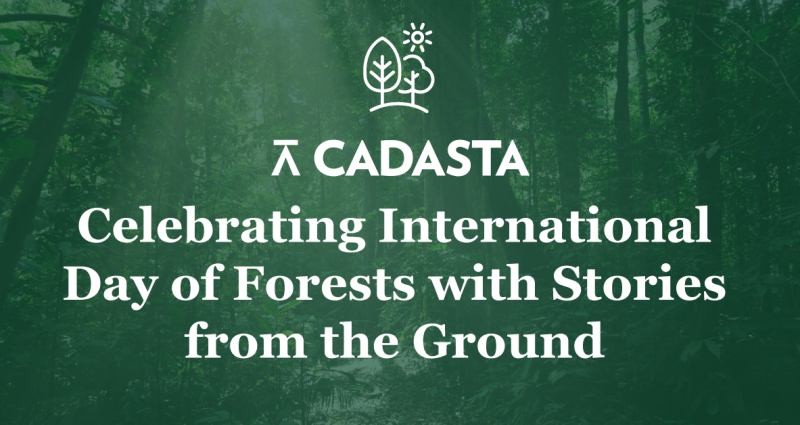 CADASTA

Celebrating International Day of Forests with Stories from the Ground